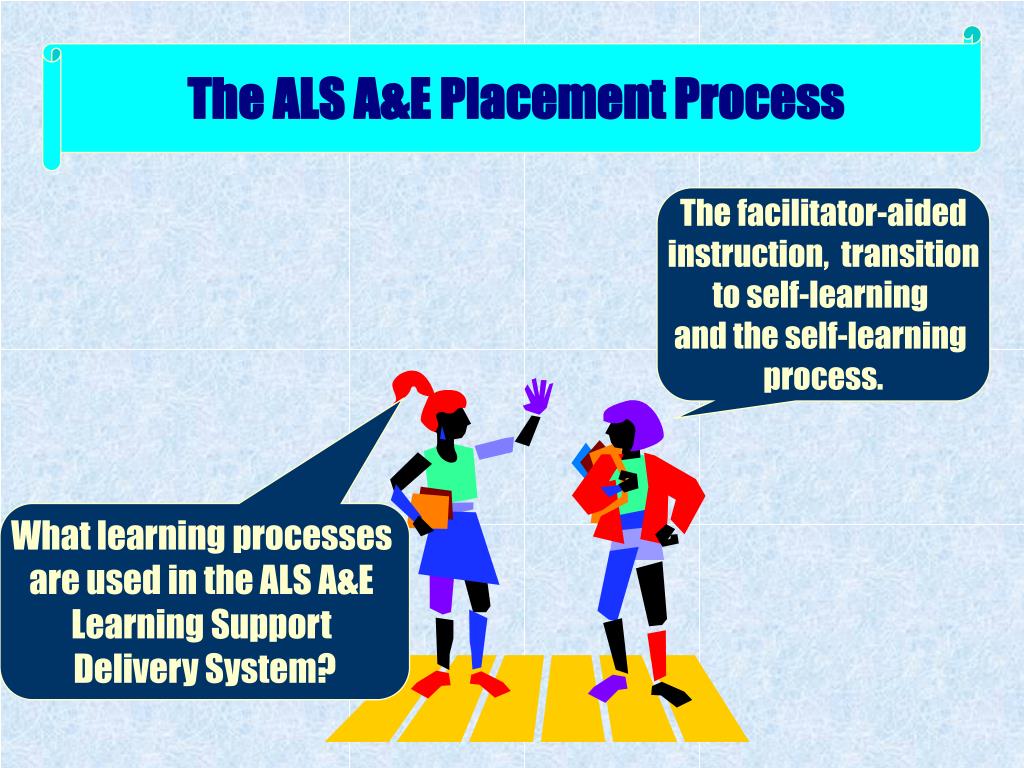 The ALS A&E Placement Process

The facilitator-aided instruction, transition to self-learning and the self-learning process.

What learning processes are used in the ALS A&E Learning Support Delivery System?